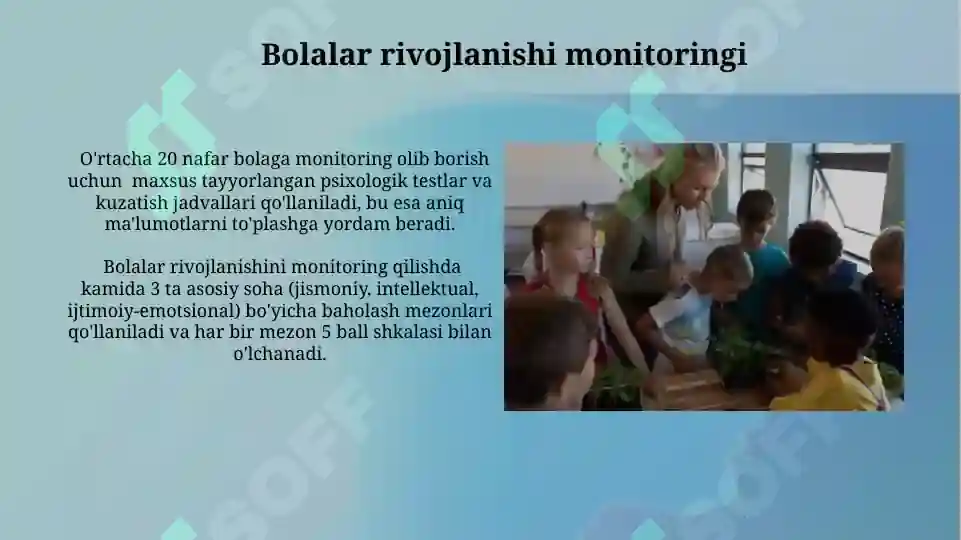 Bolalar rivojlanishi monitoringi

O'rtacha 20 nafar bolaga monitoring olib borish uchun maxsus tayyorlangan psixologik testlar va kuzatish jadvallari qo'llaniladi, bu esa aniq ma'lumotlarni to'plashga yordam beradi.

Bolalar rivojlanishini monitoring qilishda kamida 3 ta asosiy soha (jismoniy, intellektual, ijtimoiy-emotsional) bo'yicha baholash mezonlari qo'llaniladi va har bir mezon 5 ball shkalasi bilan o'lchanadi.

SOFF SOFF SOFF SOFF